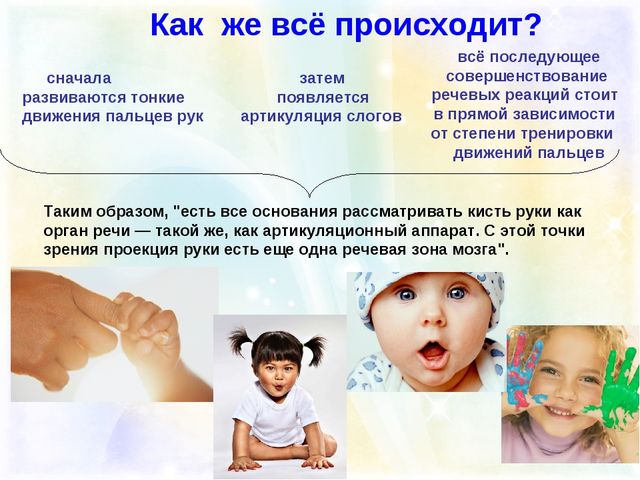 Как же всё происходит?

сначала развиваются тонкие движения пальцев рук

затем появляется артикуляция слогов

всё последующее совершенствование речевых реакций стоит в прямой зависимости от степени тренировки движений пальцев

Таким образом, "есть все основания рассматривать кисть руки как орган речи — такой же, как артикуляционный аппарат. С этой точки зрения проекция руки есть еще одна речевая зона мозга".